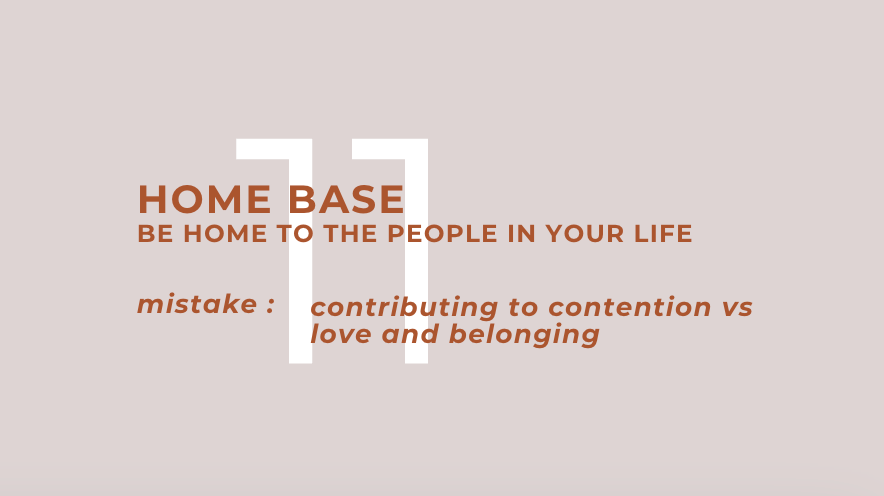 11

HOME BASE
BE HOME TO THE PEOPLE IN YOUR LIFE

mistake : contributing to contention vs love and belonging